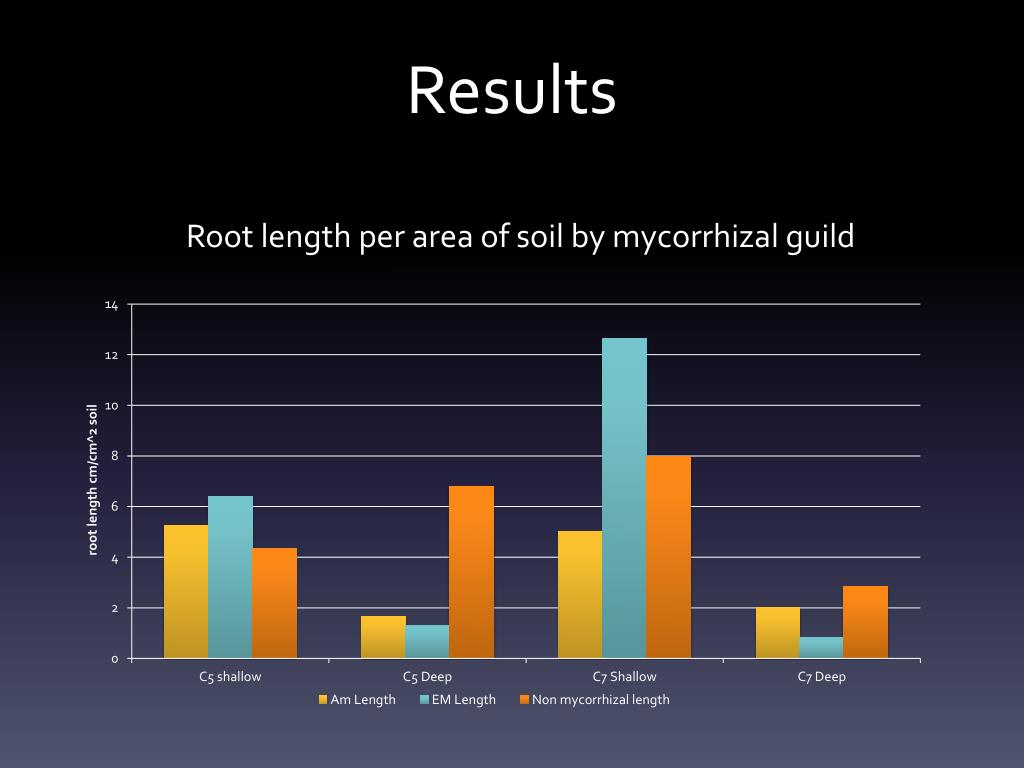 Results

Root length per area of soil by mycorrhizal guild

root length cm/cm^2 soil

14
12
10
8
6
4
2
0

C5 shallow
C5 Deep
C7 Shallow
C7 Deep

Am Length
EM Length
Non mycorrhizal length